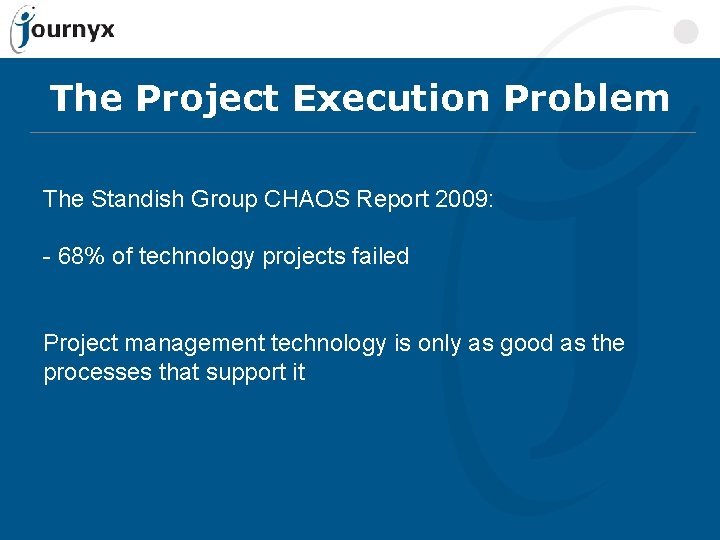 journyx

The Project Execution Problem

The Standish Group CHAOS Report 2009:

- 68% of technology projects failed

Project management technology is only as good as the processes that support it